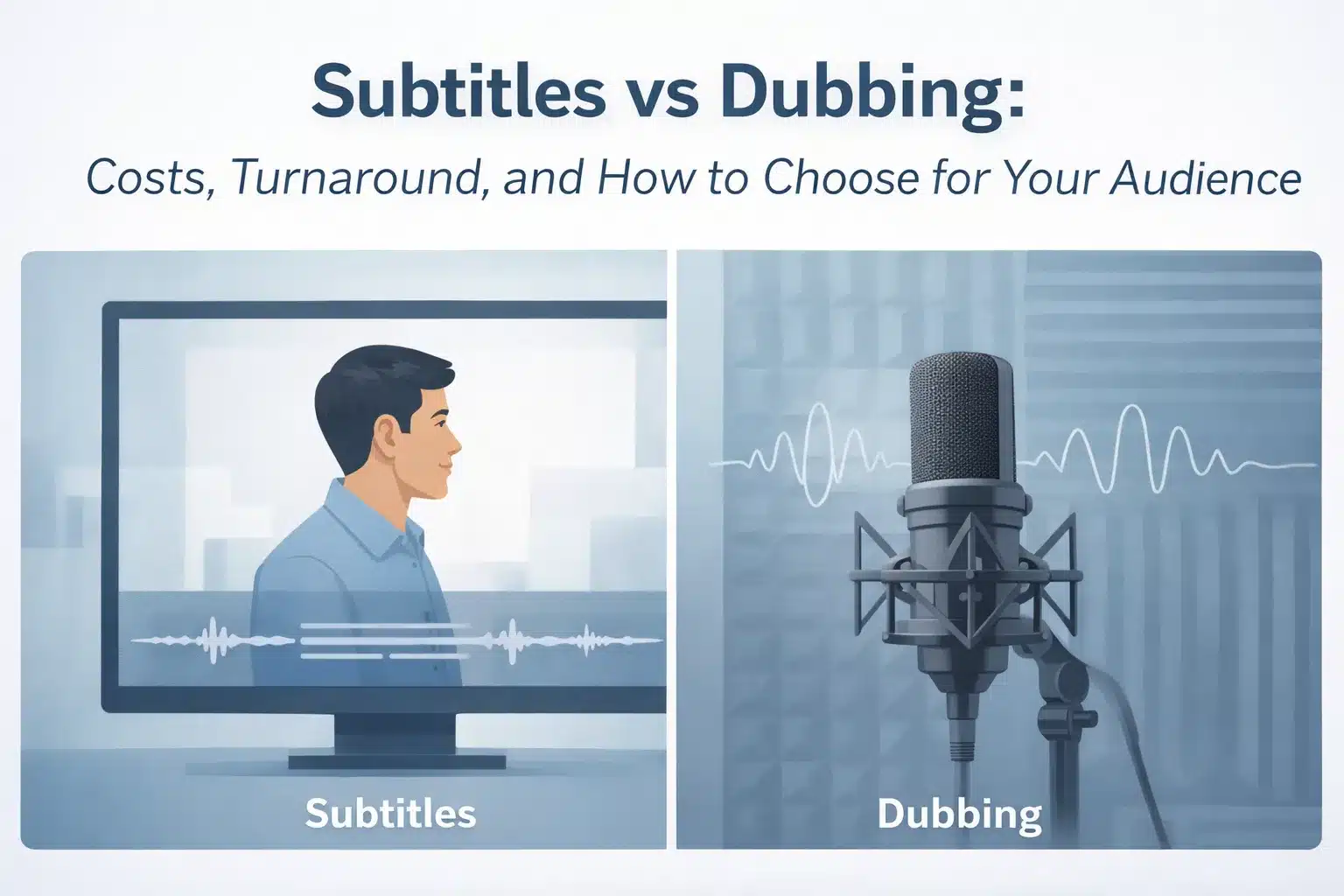 Subtitles vs Dubbing:
Costs, Turnaround, and How to Choose for Your Audience

Subtitles

Dubbing